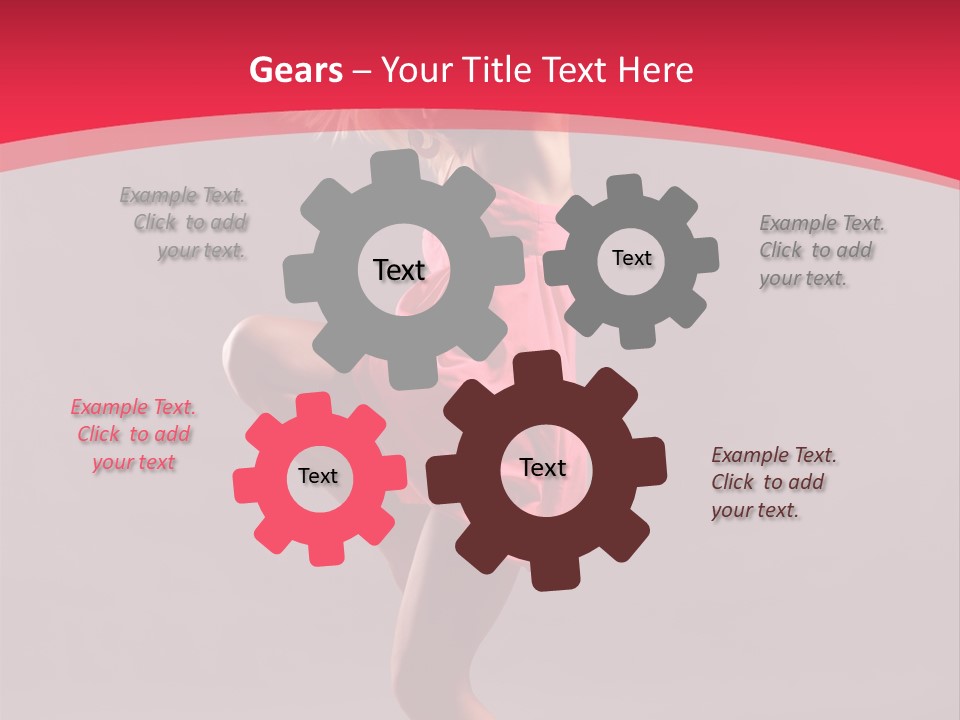 Gears – Your Title Text Here

Example Text. Click to add your text.

Text

Text

Example Text. Click to add your text.

Example Text. Click to add your text

Text

Text

Example Text. Click to add your text.